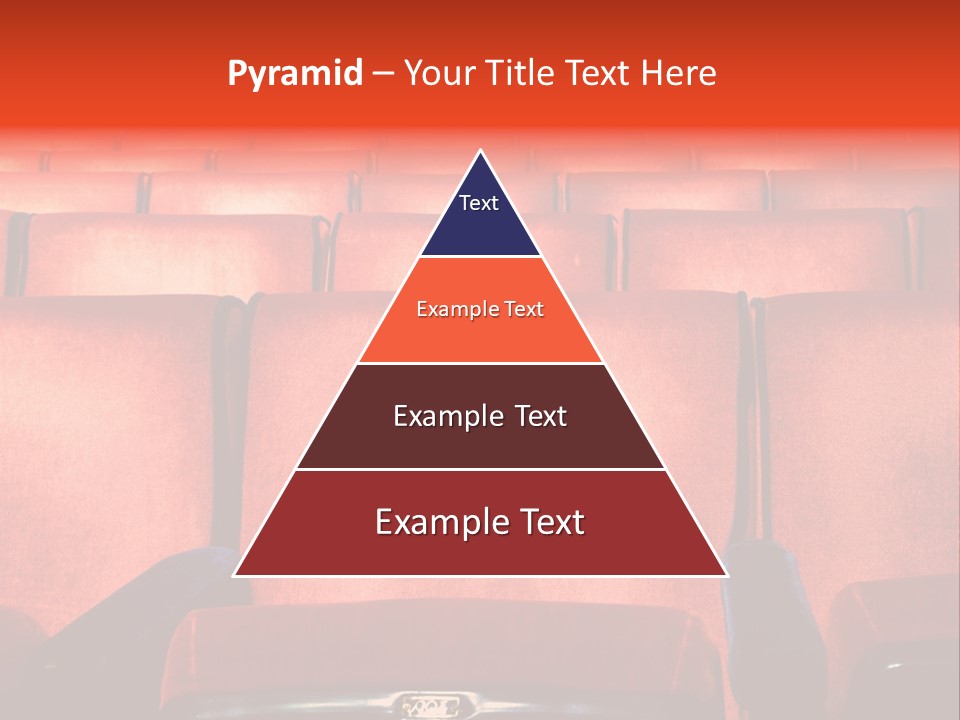 Pyramid – Your Title Text Here

Text

Example Text

Example Text

Example Text